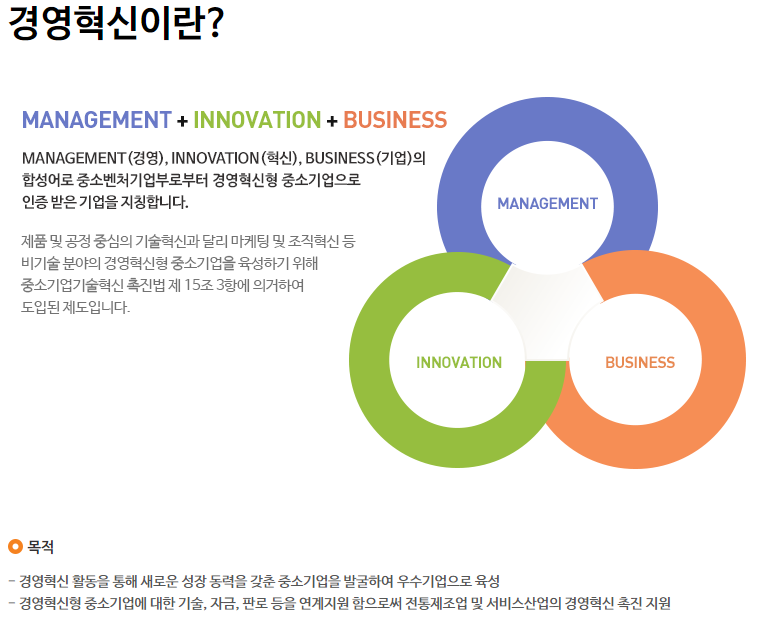 경영혁신이란?

MANAGEMENT + INNOVATION + BUSINESS

MANAGEMENT (경영), INNOVATION (혁신), BUSINESS (기업)의 합성어로 중소벤처기업부로부터 경영혁신형 중소기업으로 인증 받은 기업을 지칭합니다.

제품 및 공정 중심의 기술혁신과 달리 마케팅 및 조직혁신 등 비기술 분야의 경영혁신형 중소기업을 육성하기 위해 중소기업기술혁신 촉진법 제 15조 3항에 의거하여 도입된 제도입니다.

MANAGEMENT

INNOVATION

BUSINESS

목적

- 경영혁신 활동을 통해 새로운 성장 동력을 갖춘 중소기업을 발굴하여 우수기업으로 육성
- 경영혁신형 중소기업에 대한 기술, 자금, 판로 등을 연계지원 함으로써 전통제조업 및 서비스산업의 경영혁신 촉진 지원